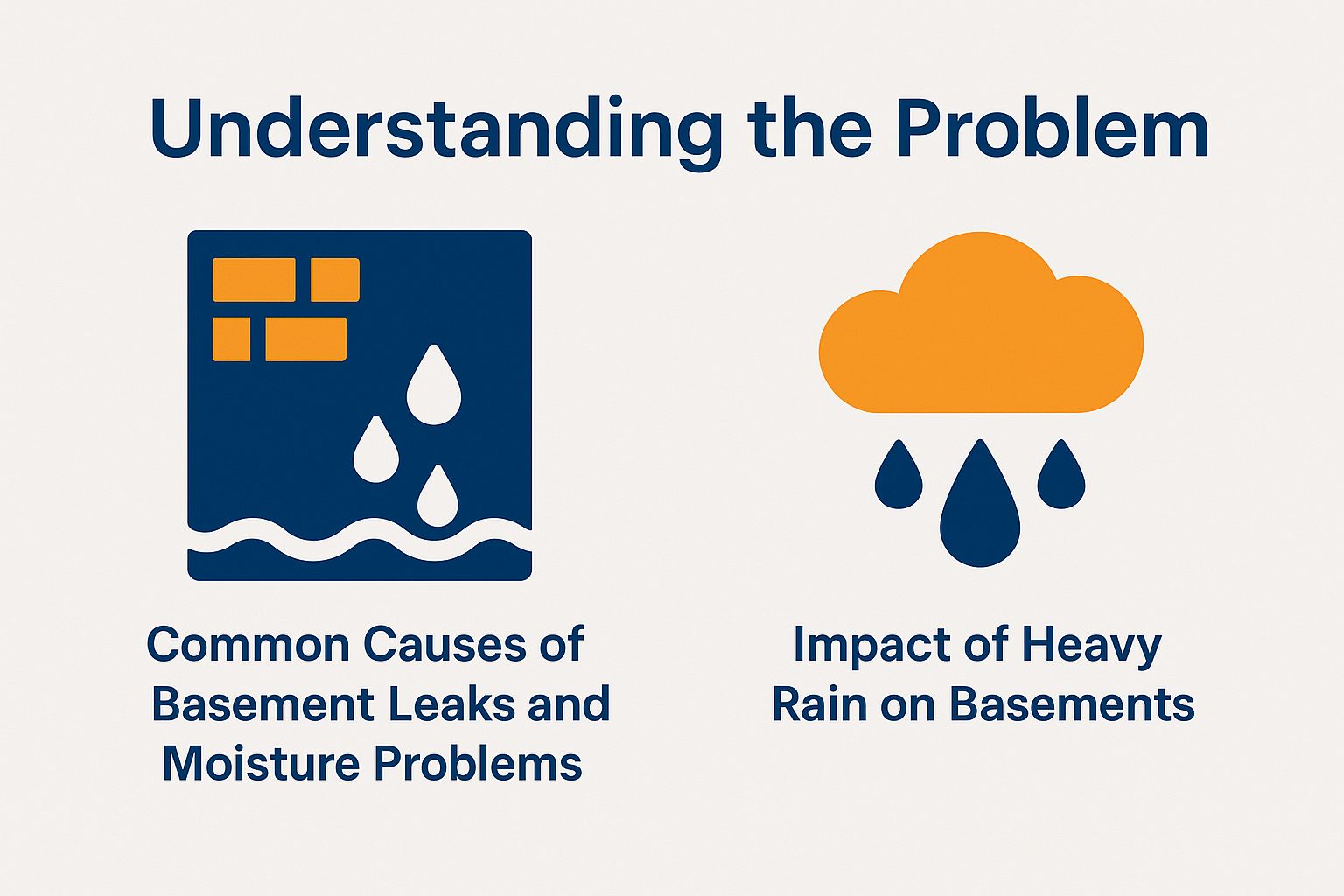 Understanding the Problem

Common Causes of Basement Leaks and Moisture Problems

Impact of Heavy Rain on Basements